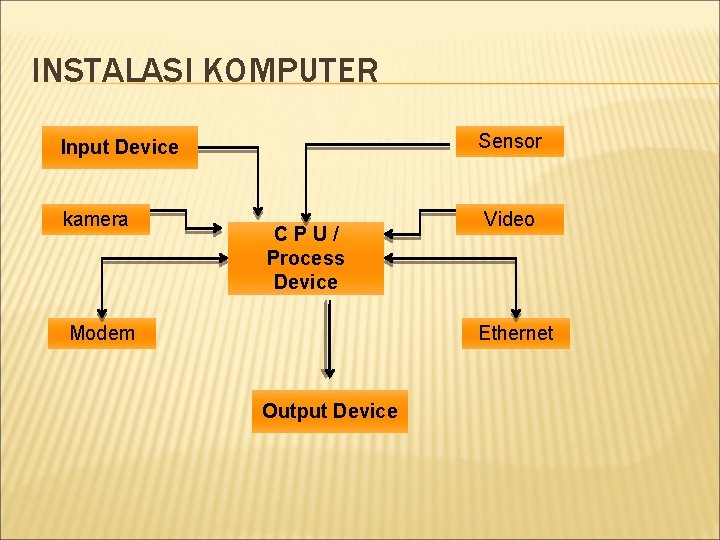 INSTALASI KOMPUTER

Input Device

Sensor

kamera

C P U / Process Device

Video

Modem

Ethernet

Output Device